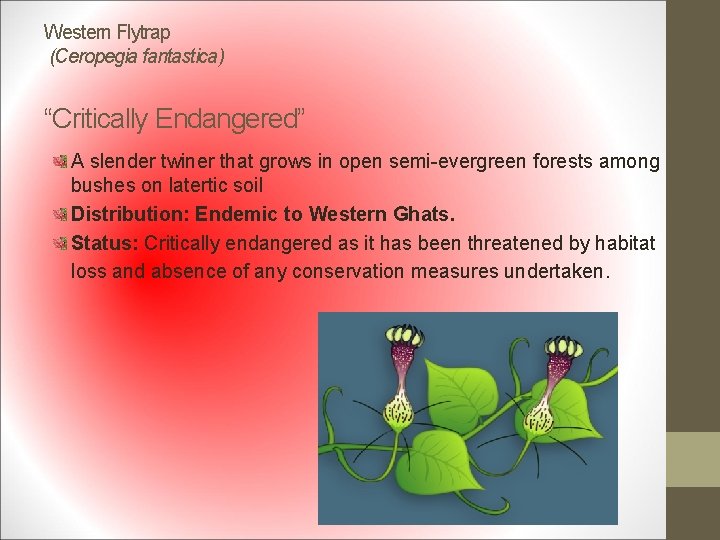 Western Flytrap
(Ceropegia fantastica)

“Critically Endangered”

A slender twiner that grows in open semi-evergreen forests among bushes on latertic soil

Distribution: Endemic to Western Ghats.

Status: Critically endangered as it has been threatened by habitat loss and absence of any conservation measures undertaken.